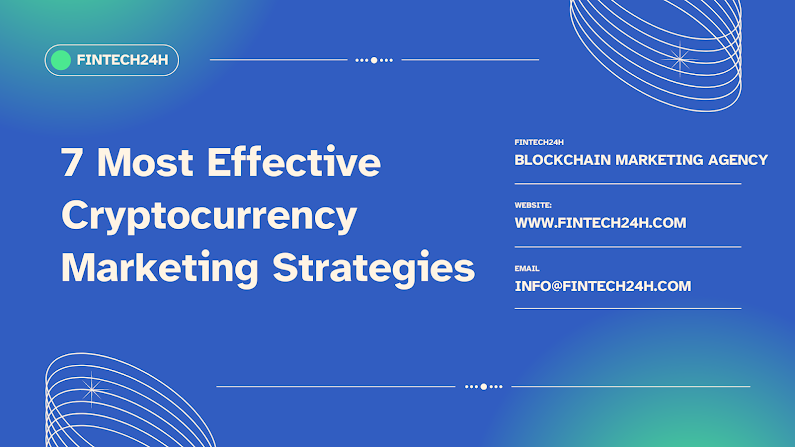 FINTECH24H

7 Most Effective Cryptocurrency Marketing Strategies

FINTECH24H
BLOCKCHAIN MARKETING AGENCY

WEBSITE:
WWW.FINTECH24H.COM

EMAIL
INFO@FINTECH24H.COM